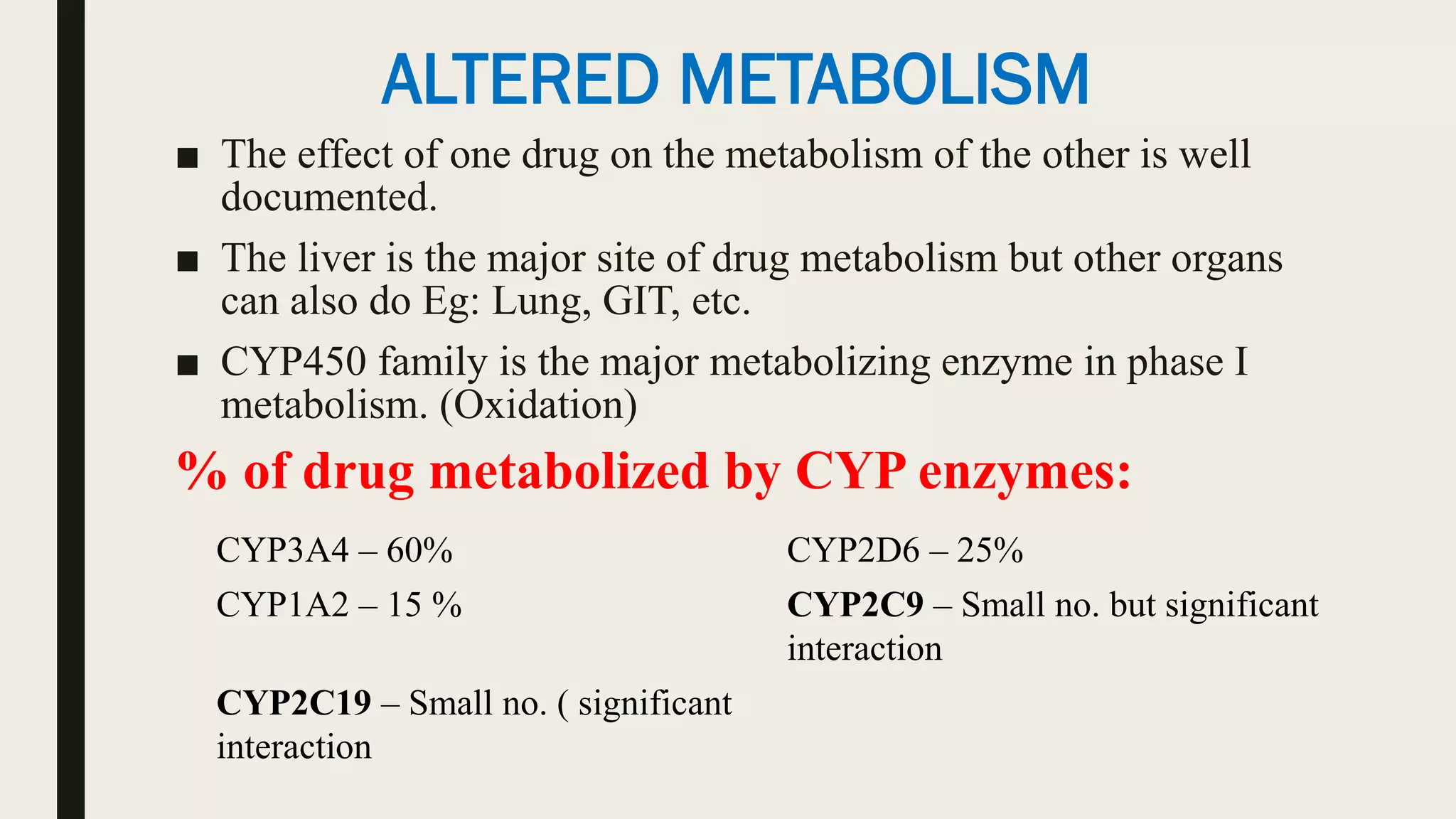 ALTERED METABOLISM

■ The effect of one drug on the metabolism of the other is well documented.

■ The liver is the major site of drug metabolism but other organs can also do Eg: Lung, GIT, etc.

■ CYP450 family is the major metabolizing enzyme in phase I metabolism. (Oxidation)

% of drug metabolized by CYP enzymes:

CYP3A4 – 60%

CYP1A2 – 15 %

CYP2C19 – Small no. ( significant interaction

CYP2D6 – 25%

CYP2C9 – Small no. but significant interaction